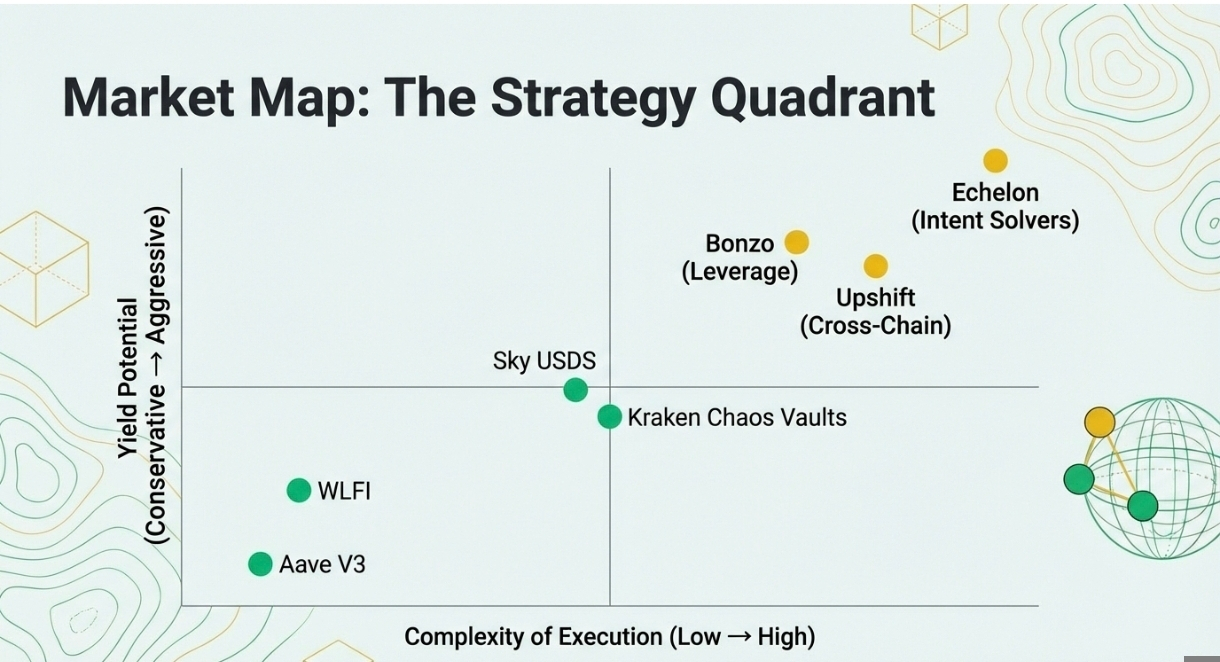 Market Map: The Strategy Quadrant

Yield Potential (Conservative → Aggressive)

Echelon (Intent Solvers)

Bonzo (Leverage)

Upshift (Cross-Chain)

Sky USDS

Kraken Chaos Vaults

WLFI

Aave V3

Complexity of Execution (Low → High)